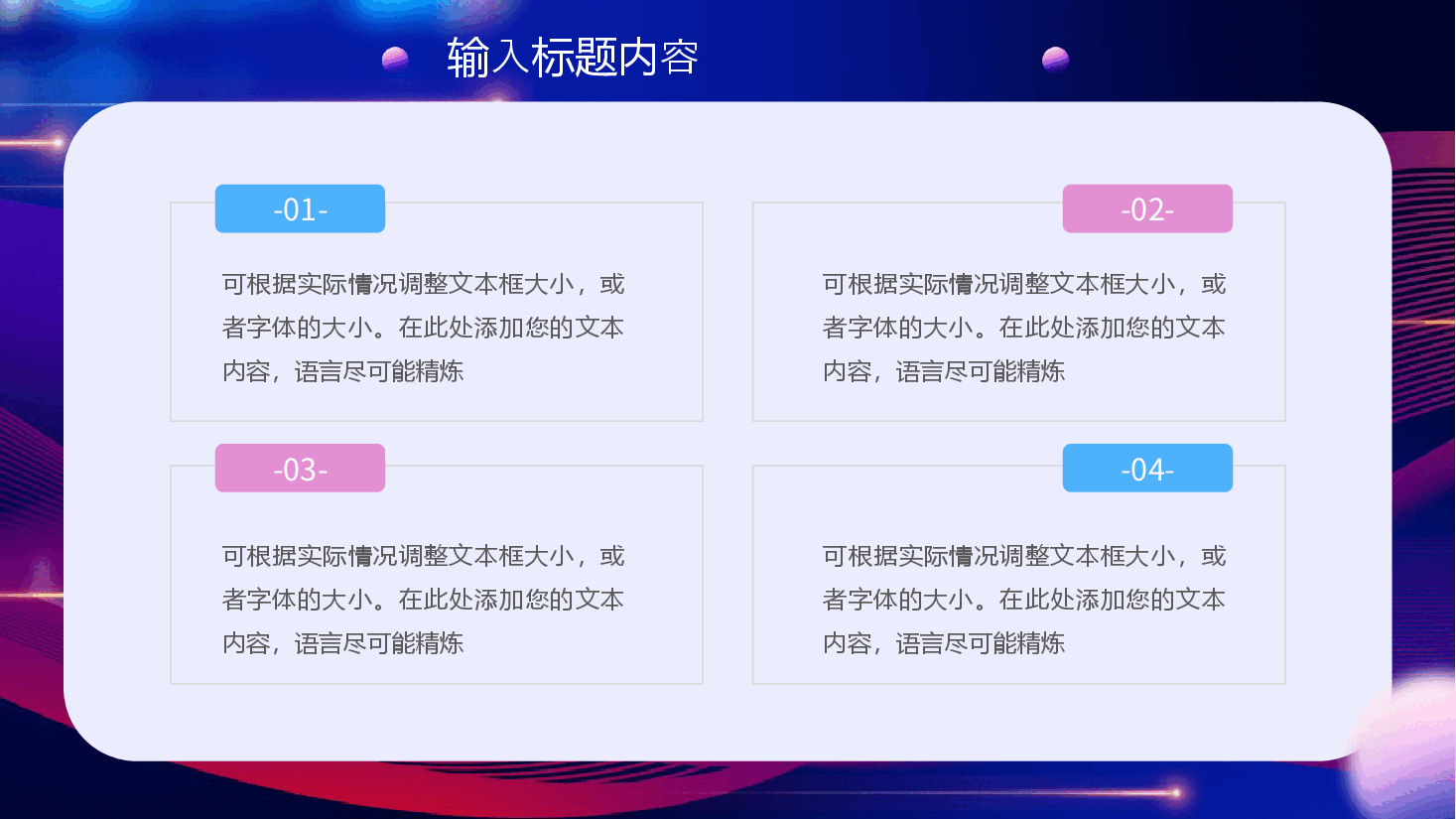 输入标题内容

-01-

可根据实际情况调整文本框大小，或者字体的大小。在此处添加您的文本内容，语言尽可能精炼

-02-

可根据实际情况调整文本框大小，或者字体的大小。在此处添加您的文本内容，语言尽可能精炼

-03-

可根据实际情况调整文本框大小，或者字体的大小。在此处添加您的文本内容，语言尽可能精炼

-04-

可根据实际情况调整文本框大小，或者字体的大小。在此处添加您的文本内容，语言尽可能精炼